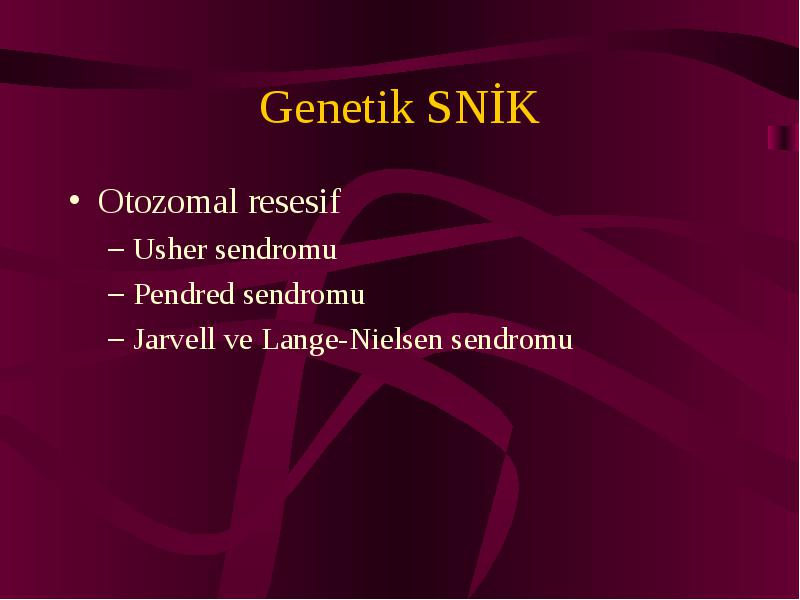 Genetik SNİK

• Otozomal resesif
– Usher sendromu
– Pendred sendromu
– Jarvell ve Lange-Nielsen sendromu